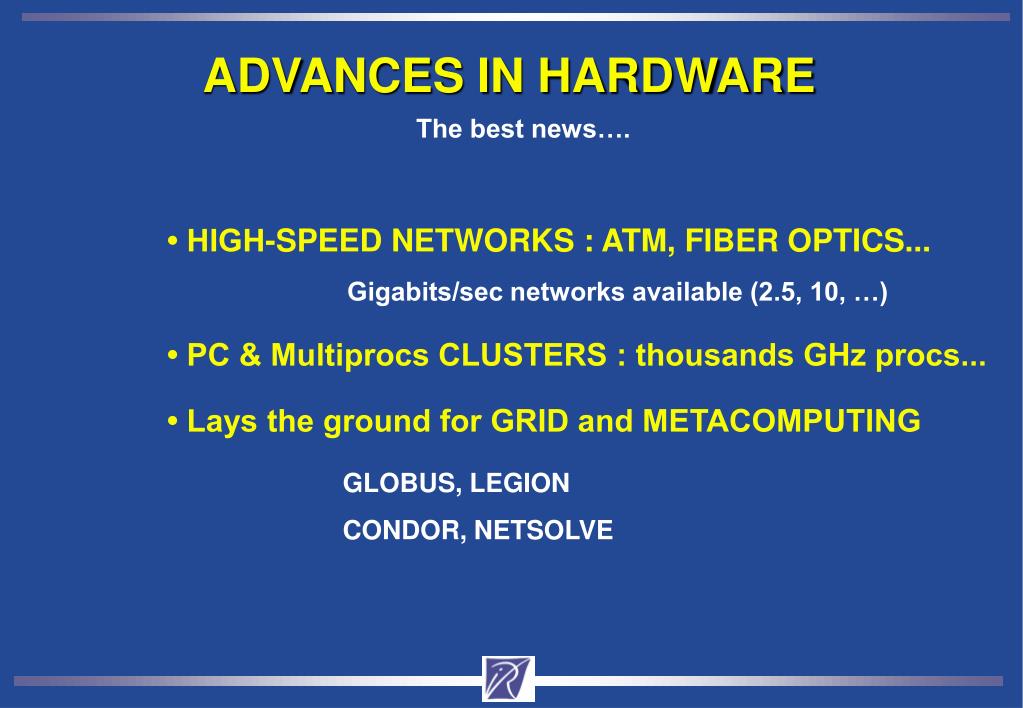 ADVANCES IN HARDWARE

The best news….

• HIGH-SPEED NETWORKS : ATM, FIBER OPTICS...

Gigabits/sec networks available (2.5, 10, …)

• PC & Multiprocs CLUSTERS : thousands GHz procs...

• Lays the ground for GRID and METACOMPUTING

GLOBUS, LEGION

CONDOR, NETSOLVE